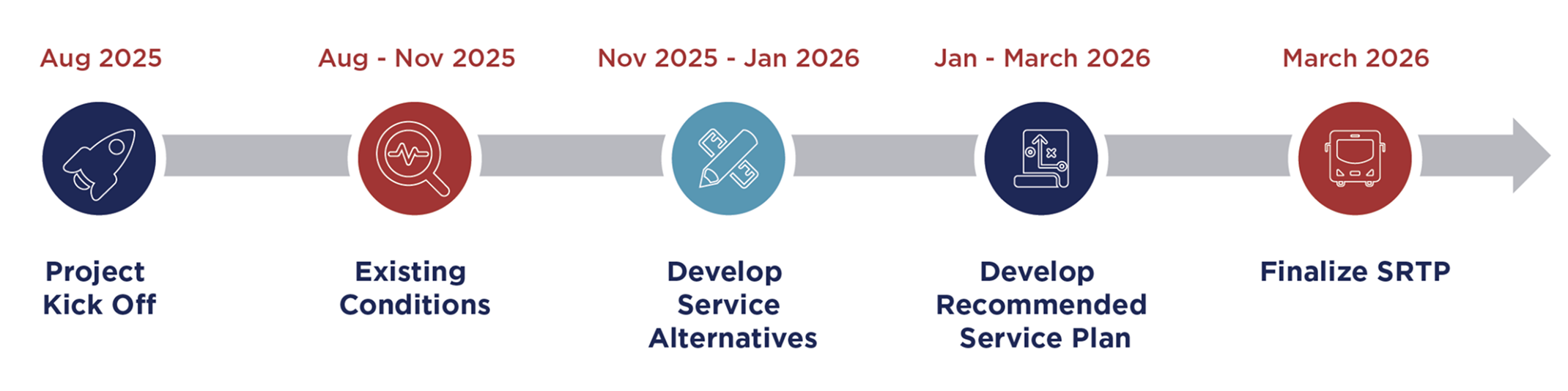 Aug 2025

Project Kick Off

Aug - Nov 2025

Existing Conditions

Nov 2025 - Jan 2026

Develop Service Alternatives

Jan - March 2026

Develop Recommended Service Plan

March 2026

Finalize SRTP